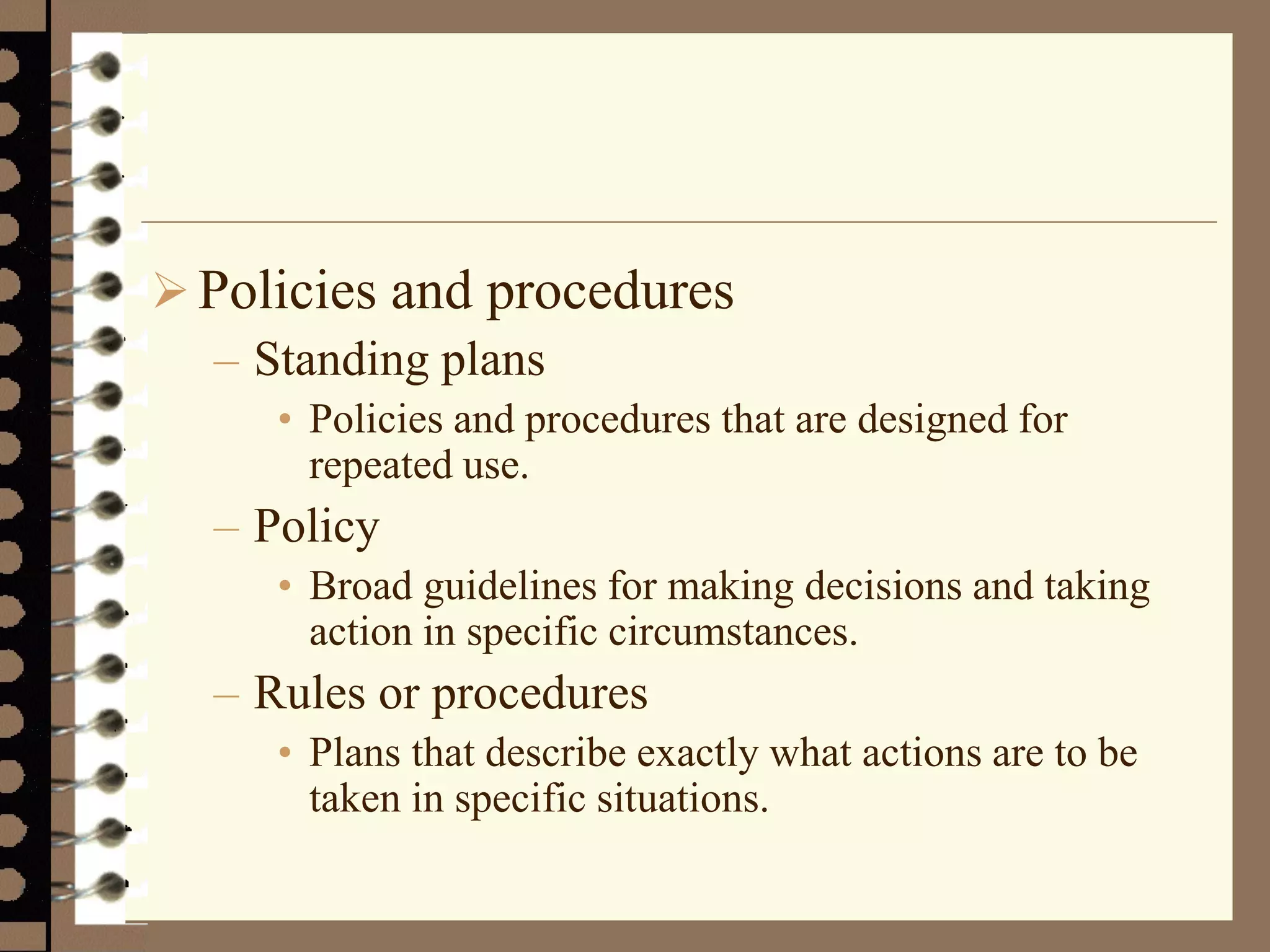 ➢ Policies and procedures

– Standing plans

• Policies and procedures that are designed for repeated use.

– Policy

• Broad guidelines for making decisions and taking action in specific circumstances.

– Rules or procedures

• Plans that describe exactly what actions are to be taken in specific situations.